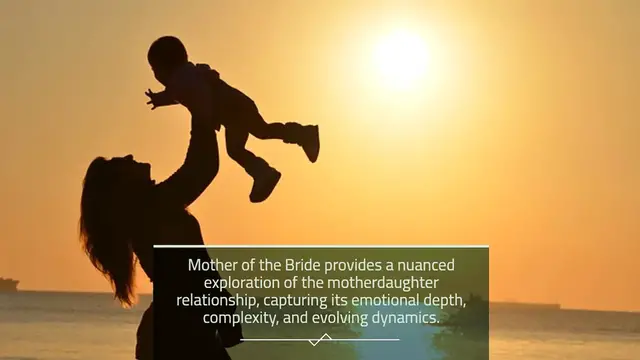 Mother of the Bride provides a nuanced exploration of the motherdaughter relationship, capturing its emotional depth, complexity, and evolving dynamics.